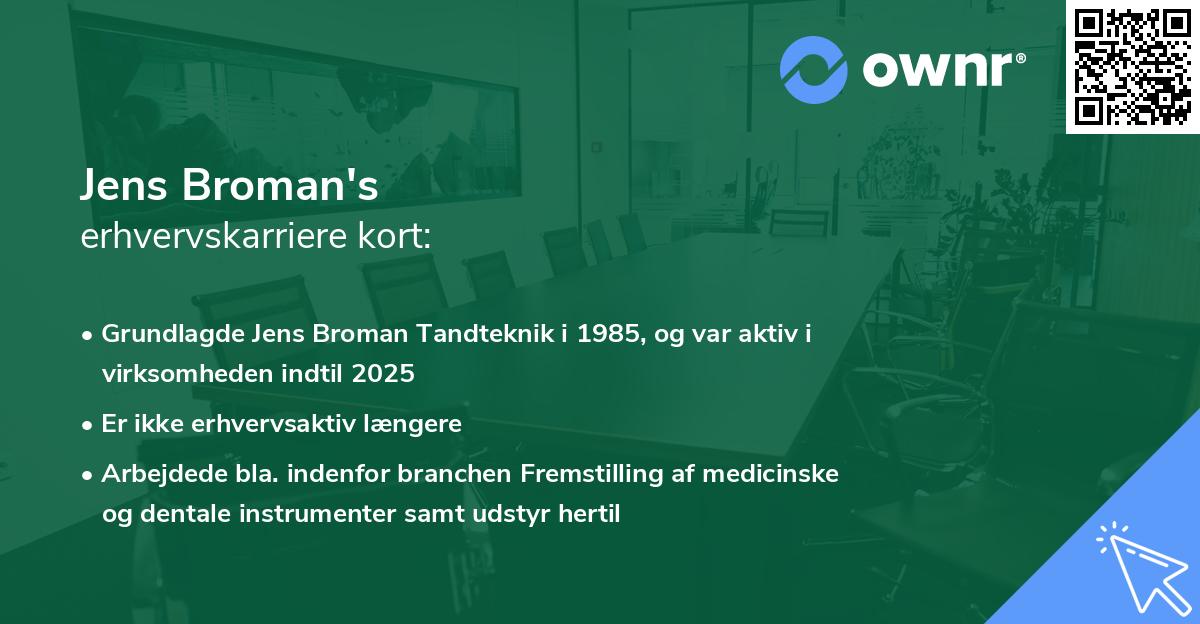 ownr®

Jens Broman's
erhvervskarriere kort:

• Grundlagde Jens Broman Tandteknik i 1985, og var aktiv i virksomheden indtil 2025

• Er ikke erhvervsaktiv længere

• Arbejdede bla. indenfor branchen Fremstilling af medicinske og dentale instrumenter samt udstyr hertil